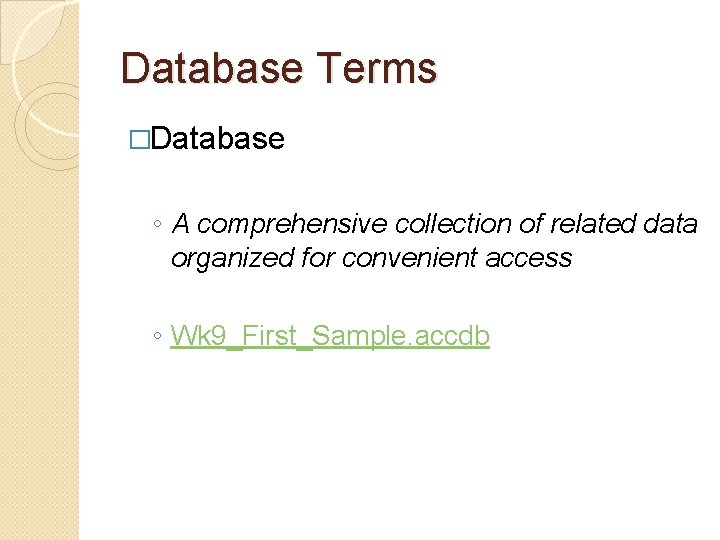 Database Terms

□Database

◦ A comprehensive collection of related data organized for convenient access

◦ Wk9_First_Sample.accdb